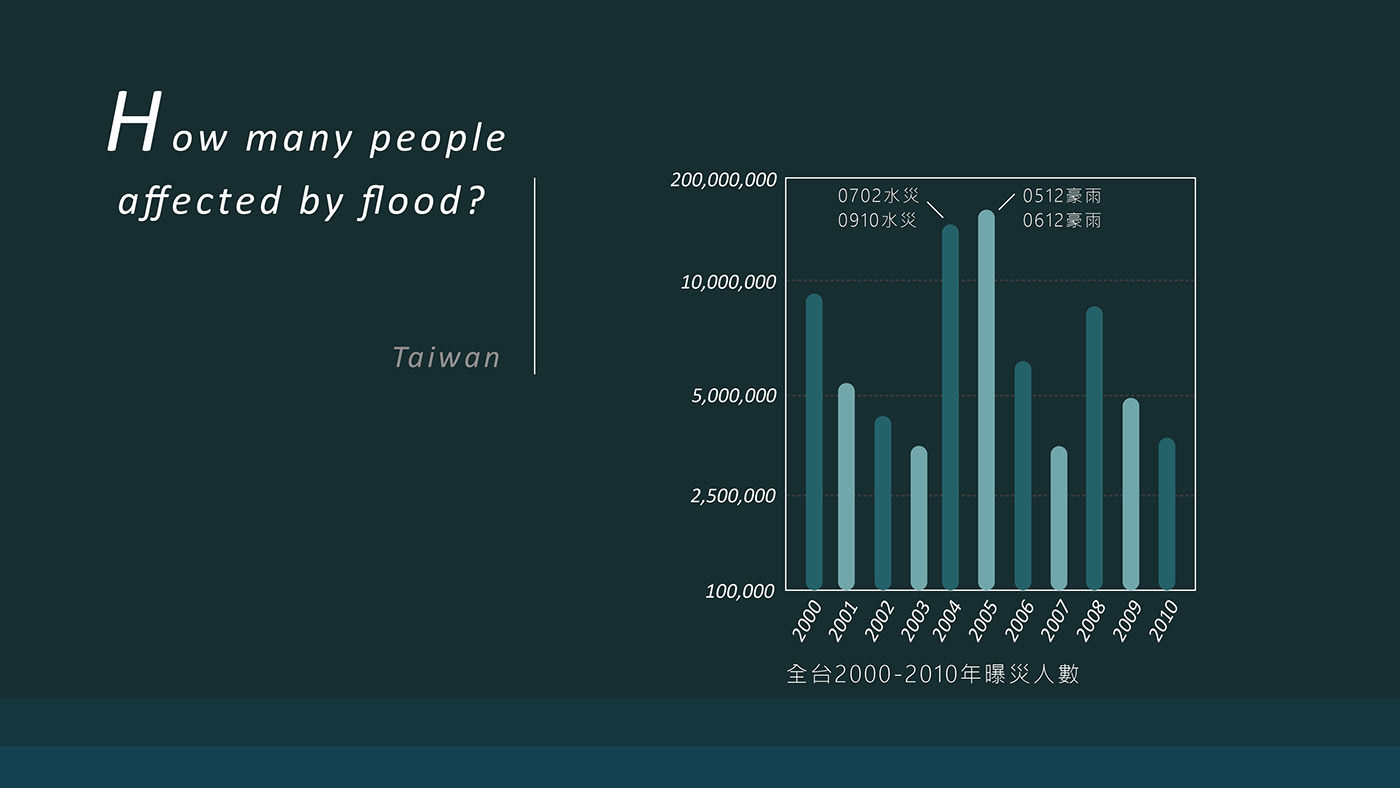 How many people affected by flood?

Taiwan

200,000,000
10,000,000
5,000,000
2,500,000
100,000

0702水災
0910水災

0512豪雨
0612豪雨

2000
2001
2002
2003
2004
2005
2006
2007
2008
2009
2010

全台2000-2010年曝災人數